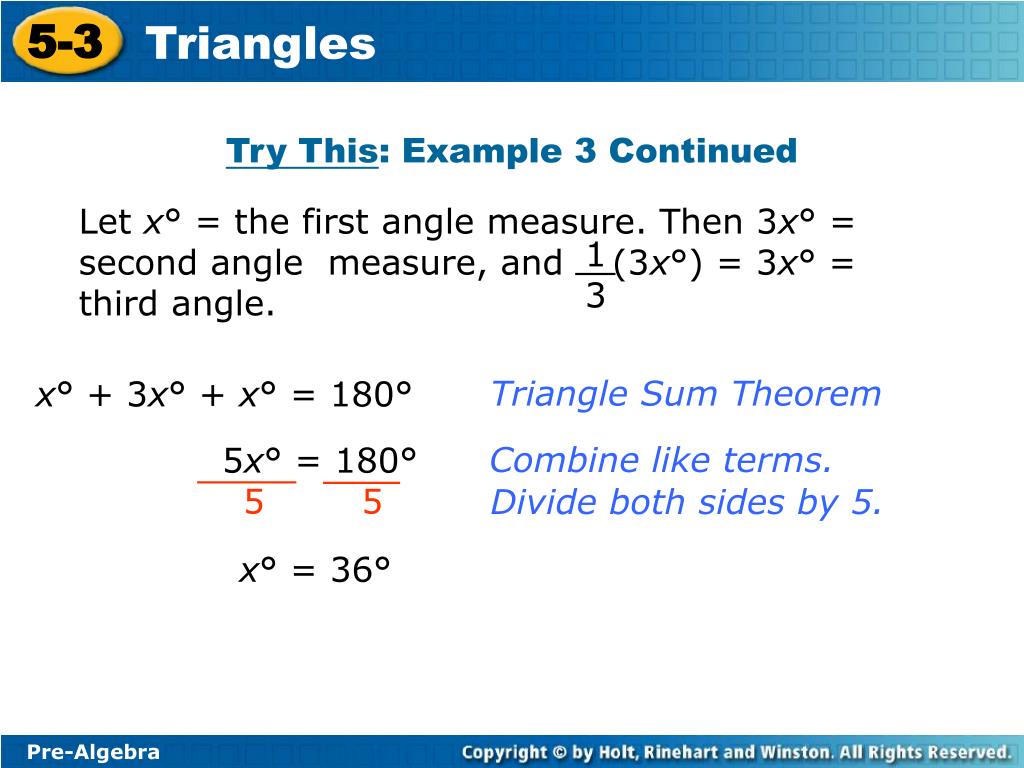 5-3 Triangles

Try This: Example 3 Continued

Let $x°$ = the first angle measure. Then $3x°$ = second angle measure, and $\frac{1}{3}(3x°) = 3x°$ = third angle.

$x° + 3x° + x° = 180°$ Triangle Sum Theorem

$\frac{5x°}{5} = \frac{180°}{5}$ Combine like terms. Divide both sides by 5.

$x° = 36°$

Pre-Algebra

Copyright © by Holt, Rinehart and Winston. All Rights Reserved.